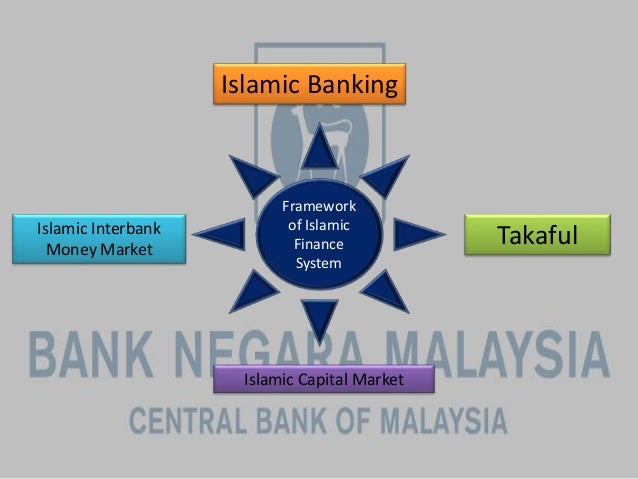 Islamic Banking

Islamic Interbank Money Market

Framework of Islamic Finance System

Takaful

BANK NEGARA MALAYSIA

Islamic Capital Market

CENTRAL BANK OF MALAYSIA